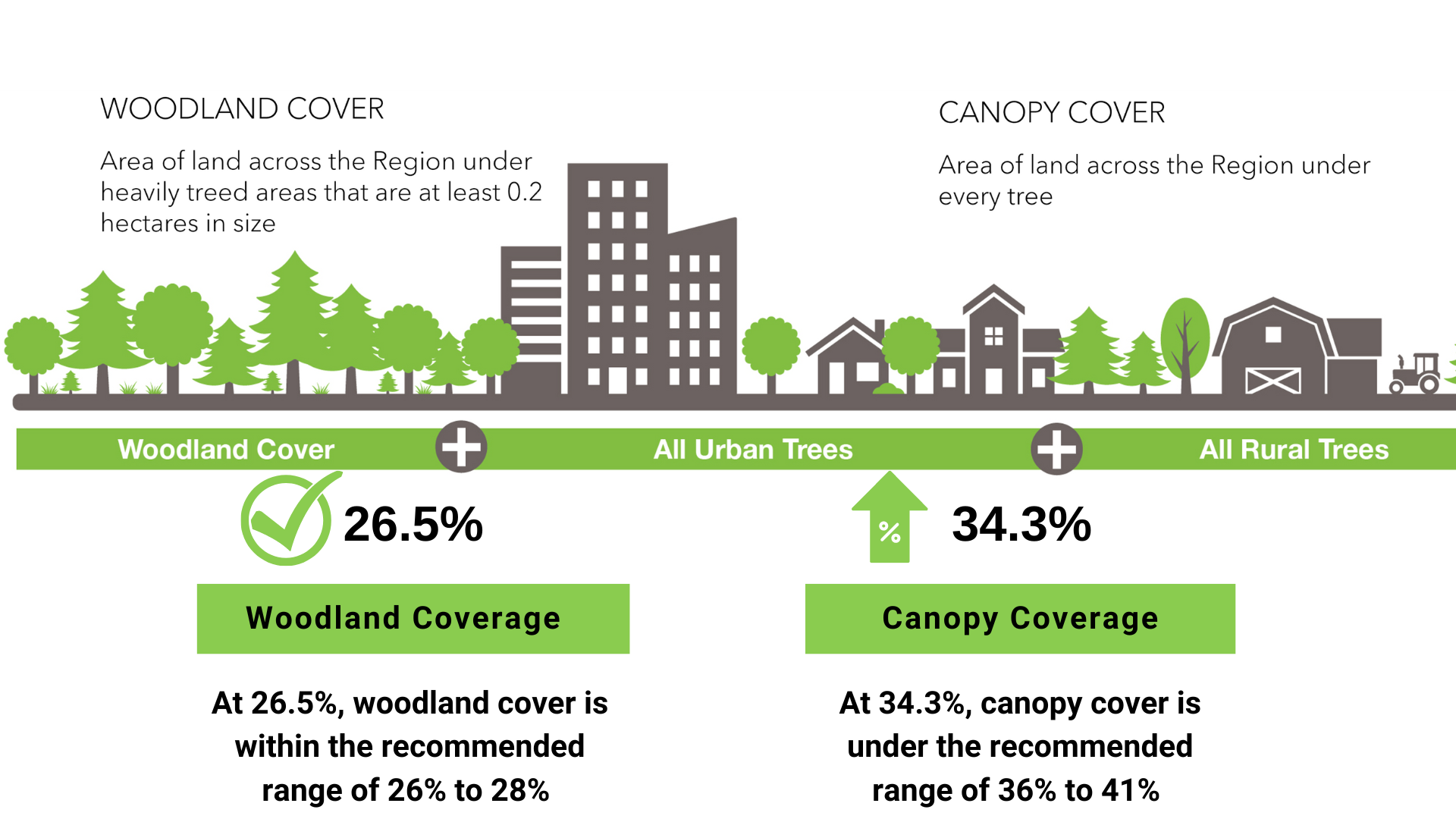 WOODLAND COVER

Area of land across the Region under heavily treed areas that are at least 0.2 hectares in size

CANOPY COVER

Area of land across the Region under every tree

Woodland Cover + All Urban Trees + All Rural Trees

26.5%

%

34.3%

Woodland Coverage

Canopy Coverage

At 26.5%, woodland cover is within the recommended range of 26% to 28%

At 34.3%, canopy cover is under the recommended range of 36% to 41%